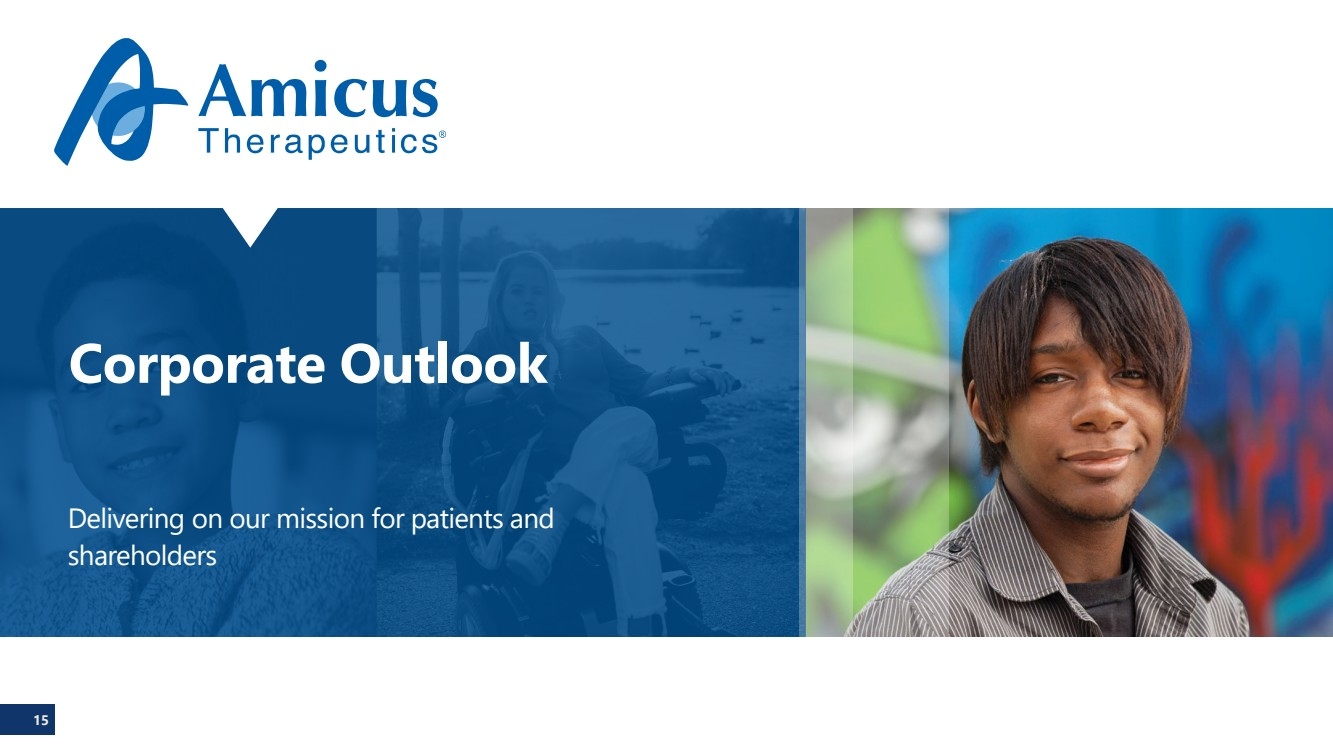 Amicus
Therapeutics®

Corporate Outlook

Delivering on our mission for patients and shareholders

15